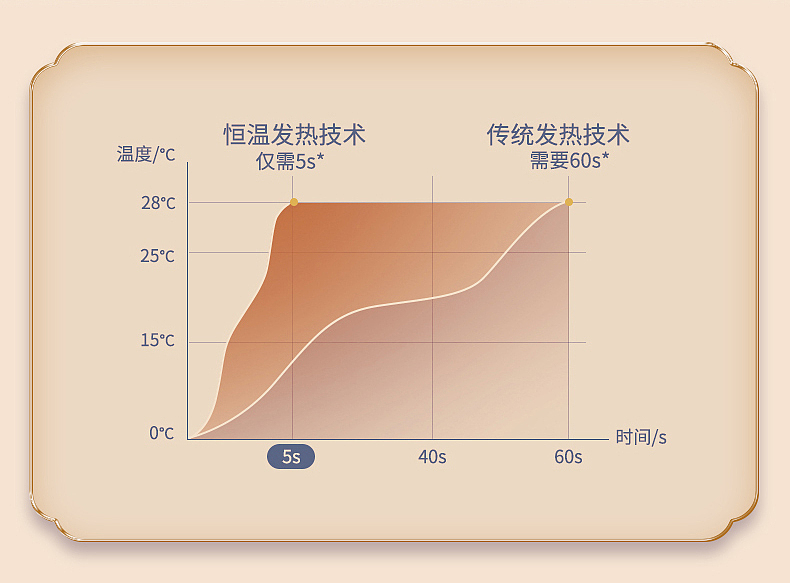 恒温发热技术
仅需5s*

传统发热技术
需要60s*

温度/℃

28℃
25℃
15℃
0℃

5s
40s
60s
时间/s